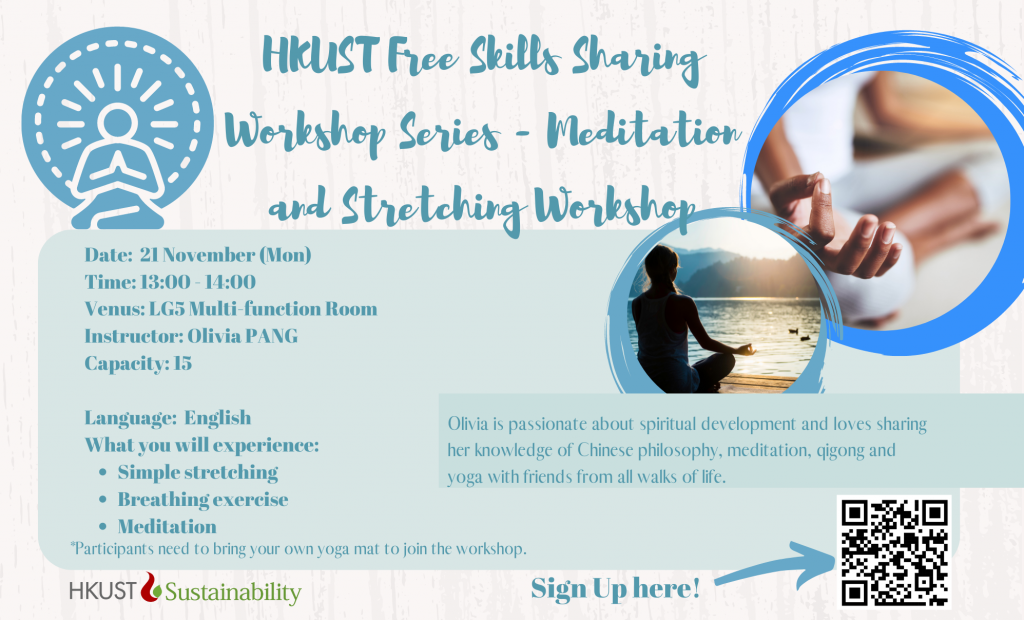 HKUST Free Skills Sharing Workshop Series - Meditation and Stretching Workshop

Date: 21 November (Mon)
Time: 13:00 - 14:00
Venus: LG5 Multi-function Room
Instructor: Olivia PANG
Capacity: 15

Language: English
What you will experience:
- Simple stretching
- Breathing exercise
- Meditation

*Participants need to bring your own yoga mat to join the workshop.

Olivia is passionate about spiritual development and loves sharing her knowledge of Chinese philosophy, meditation, qigong and yoga with friends from all walks of life.

HKUST Sustainability

Sign Up here!